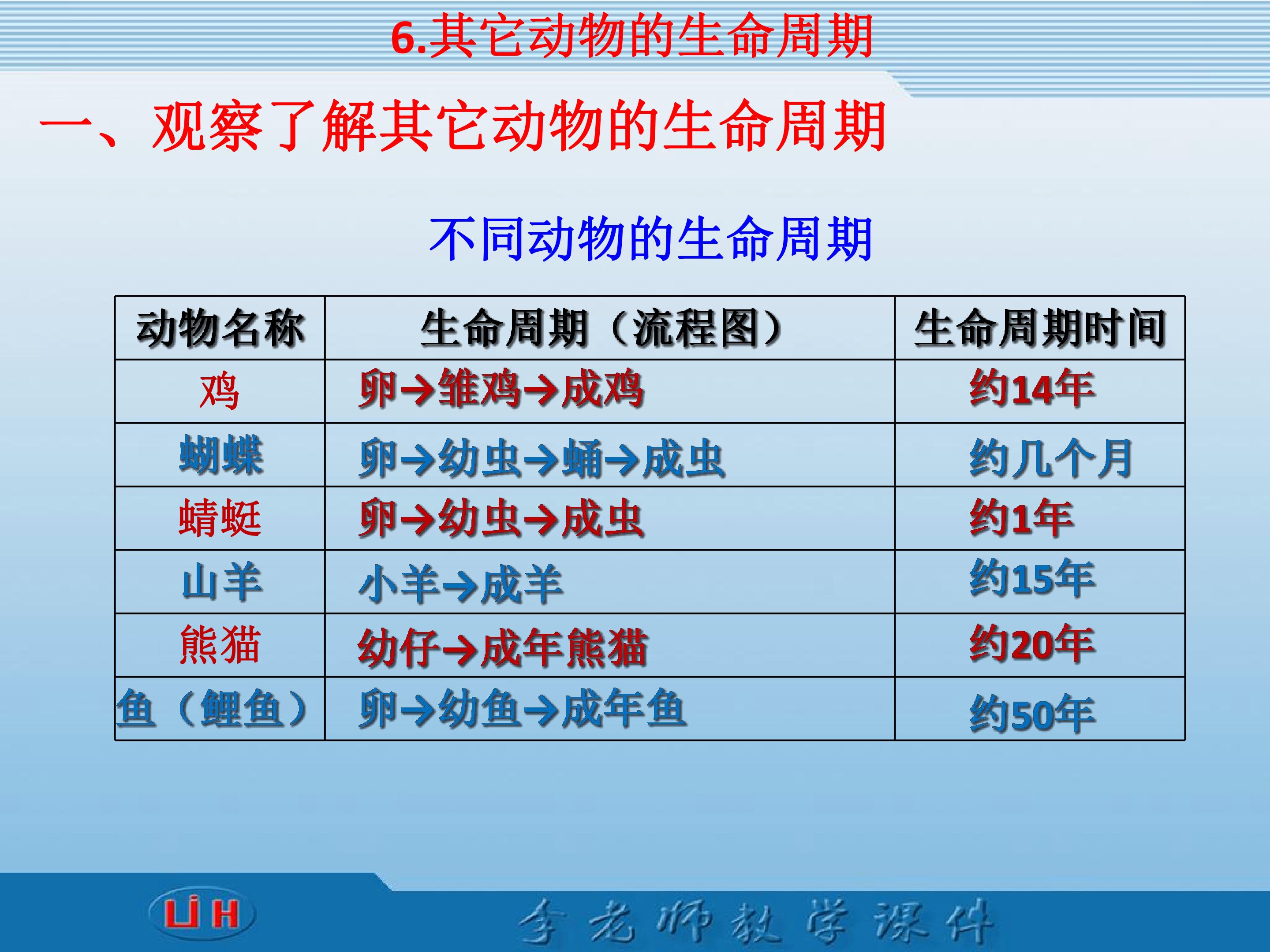 6.其它动物的生命周期

一、观察了解其它动物的生命周期

不同动物的生命周期

| 动物名称 | 生命周期（流程图） | 生命周期时间 |
|---|---|---|
| 鸡 | 卵→雏鸡→成鸡 | 约14年 |
| 蝴蝶 | 卵→幼虫→蛹→成虫 | 约几个月 |
| 蜻蜓 | 卵→幼虫→成虫 | 约1年 |
| 山羊 | 小羊→成羊 | 约15年 |
| 熊猫 | 幼仔→成年熊猫 | 约20年 |
| 鱼（鲤鱼） | 卵→幼鱼→成年鱼 | 约50年 |

LiH

李老师教学课件